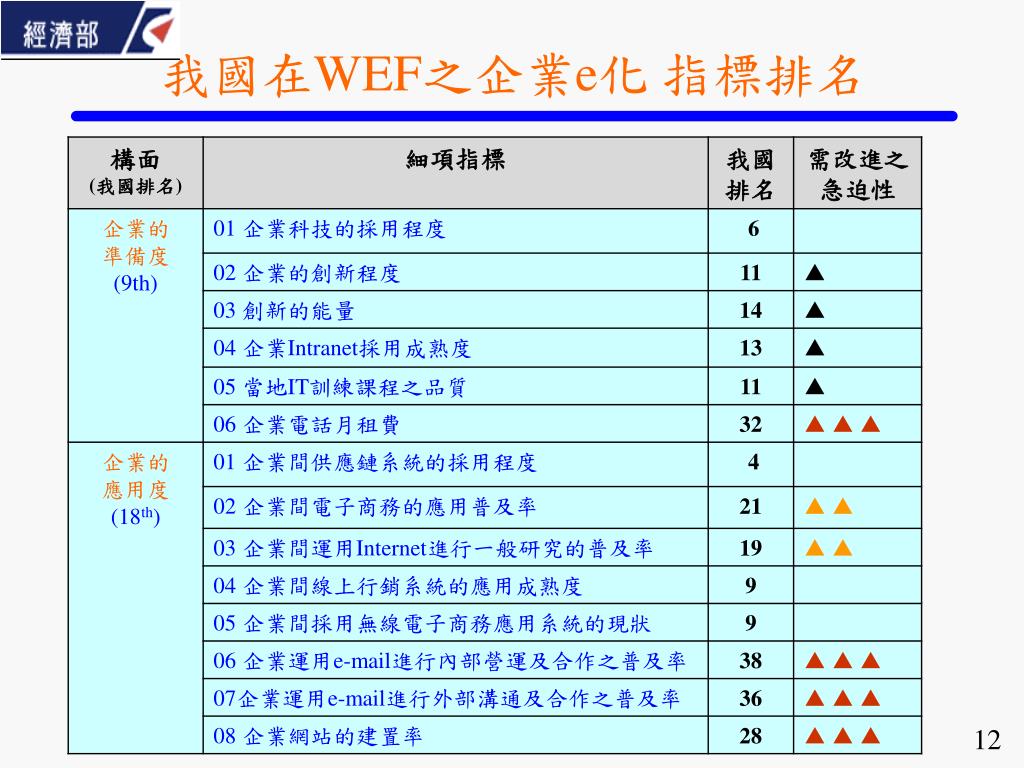 經濟部

我國在WEF之企業e化 指標排名

| 構面 (我國排名) | 細項指標 | 我國排名 | 需改進之急迫性 |
|---|---|---|---|
| 企業的準備度 (9th) | 01 企業科技的採用程度 | 6 | |
| | 02 企業的創新程度 | 11 | ▲ |
| | 03 創新的能量 | 14 | ▲ |
| | 04 企業Intranet採用成熟度 | 13 | ▲ |
| | 05 當地IT訓練課程之品質 | 11 | ▲ |
| | 06 企業電話月租費 | 32 | ▲▲▲ |
| 企業的應用度 ($18^{th}$) | 01 企業間供應鏈系統的採用程度 | 4 | |
| | 02 企業間電子商務的應用普及率 | 21 | ▲▲ |
| | 03 企業間運用Internet進行一般研究的普及率 | 19 | ▲▲ |
| | 04 企業間線上行銷系統的應用成熟度 | 9 | |
| | 05 企業間採用無線電子商務應用系統的現狀 | 9 | |
| | 06 企業運用e-mail進行內部營運及合作之普及率 | 38 | ▲▲▲ |
| | 07企業運用e-mail進行外部溝通及合作之普及率 | 36 | ▲▲▲ |
| | 08 企業網站的建置率 | 28 | ▲▲▲ |

12